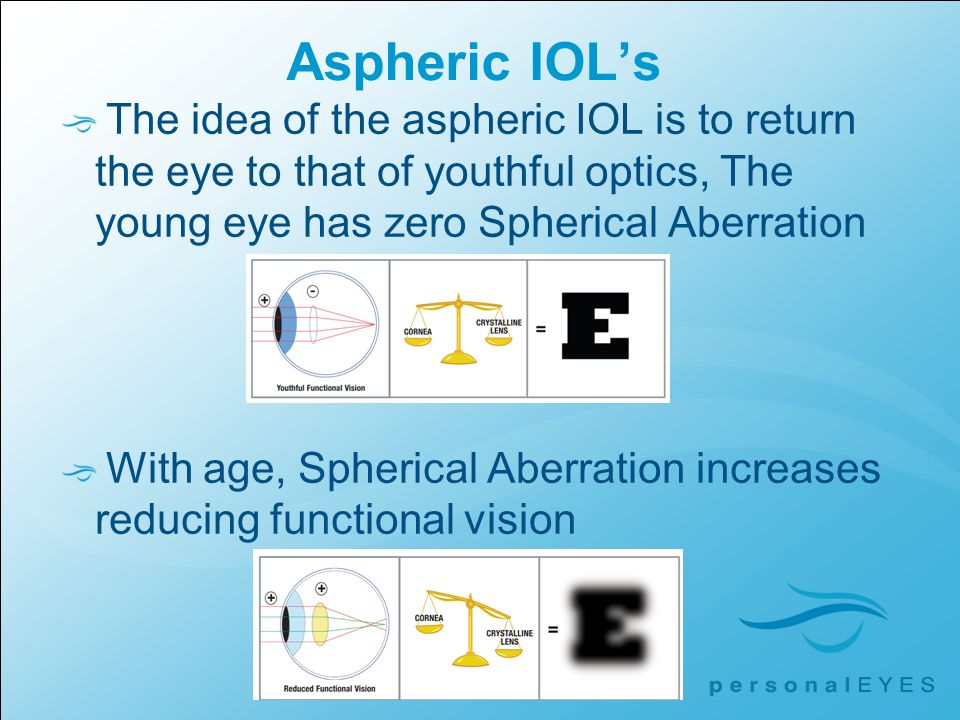 Aspheric IOL's

The idea of the aspheric IOL is to return the eye to that of youthful optics, The young eye has zero Spherical Aberration

+ -

Youthful Functional Vision

CORNEA CRYSTALLINE LENS = E

With age, Spherical Aberration increases reducing functional vision

+ +

Reduced Functional Vision

CORNEA CRYSTALLINE LENS = E

personalEYES